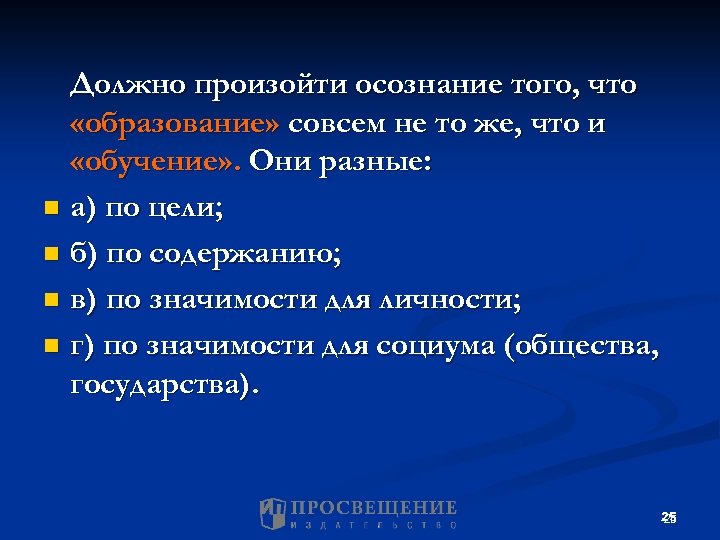 Должно произойти осознание того, что «образование» совсем не то же, что и «обучение». Они разные:

а) по цели;

б) по содержанию;

в) по значимости для личности;

г) по значимости для социума (общества, государства).

ПРОСВЕЩЕНИЕ
ИЗДАТЕЛЬСТВО

25